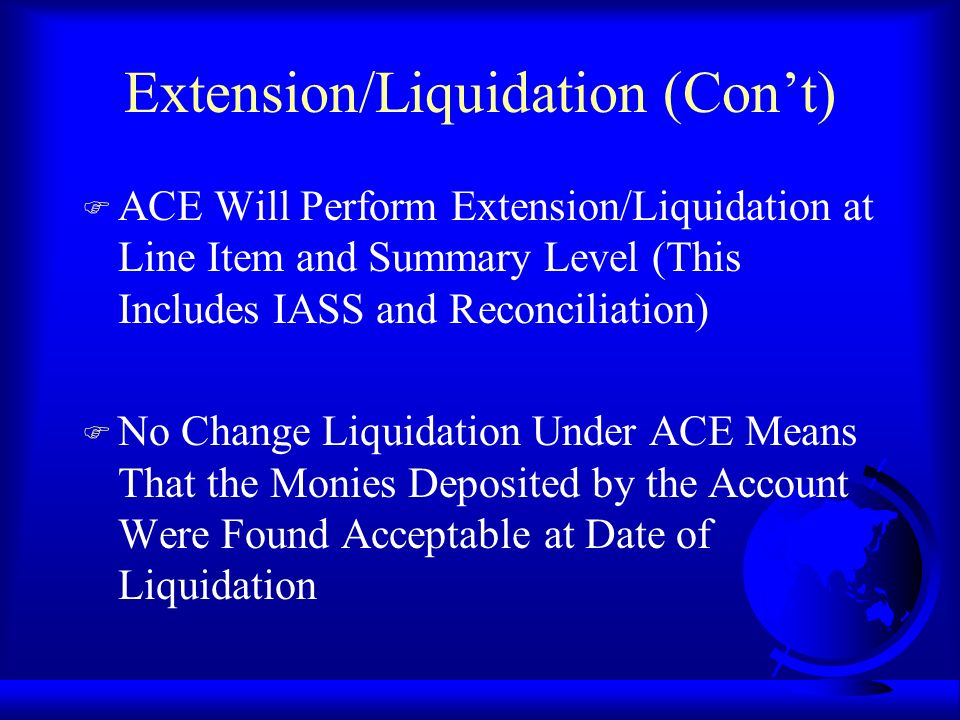 Extension/Liquidation (Con’t)

ACE Will Perform Extension/Liquidation at Line Item and Summary Level (This Includes IASS and Reconciliation)

No Change Liquidation Under ACE Means That the Monies Deposited by the Account Were Found Acceptable at Date of Liquidation